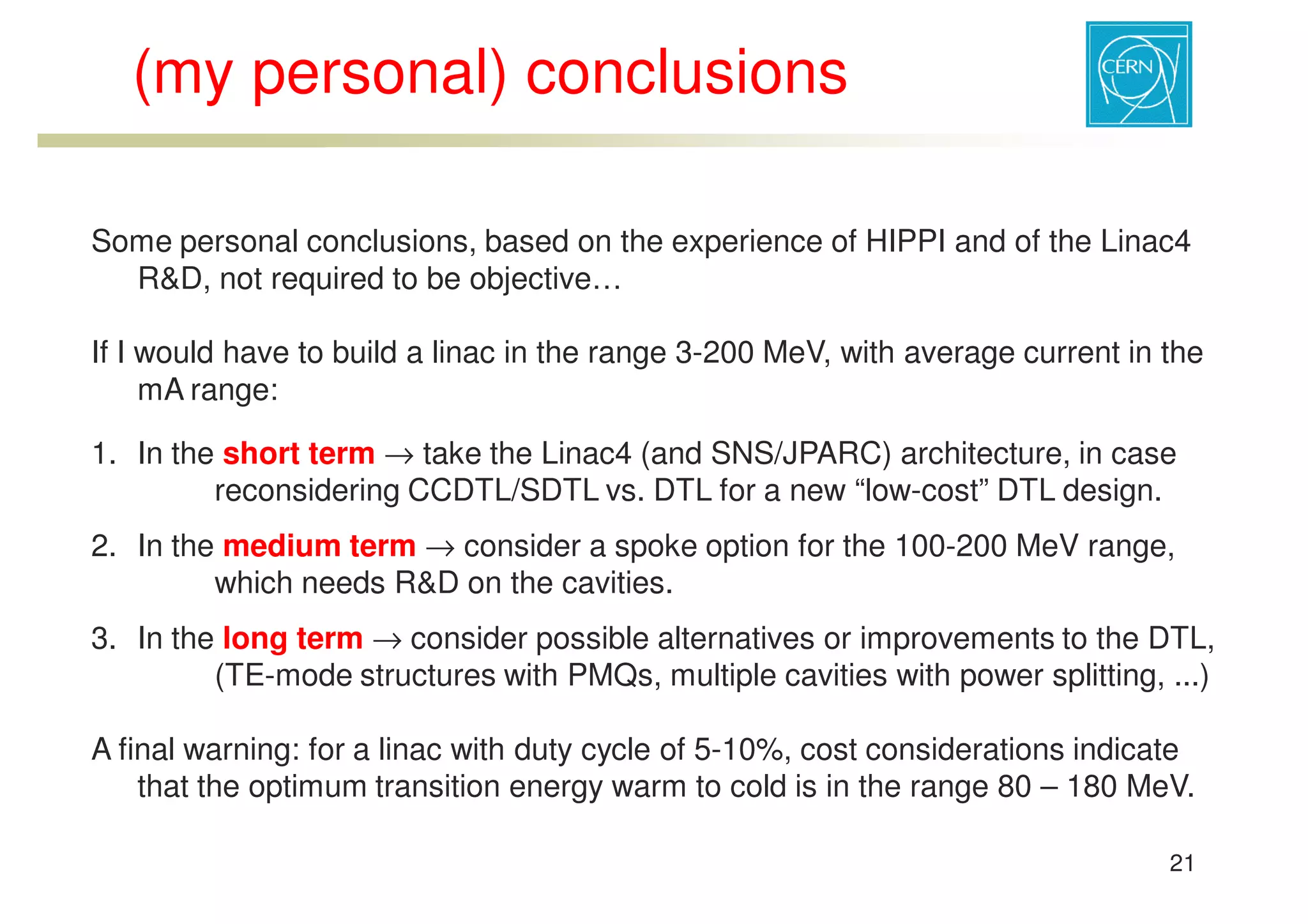 (my personal) conclusions

CERN

Some personal conclusions, based on the experience of HIPPI and of the Linac4 R&D, not required to be objective…

If I would have to build a linac in the range 3-200 MeV, with average current in the mA range:

1. In the short term → take the Linac4 (and SNS/JPARC) architecture, in case reconsidering CCDTL/SDTL vs. DTL for a new “low-cost” DTL design.

2. In the medium term → consider a spoke option for the 100-200 MeV range, which needs R&D on the cavities.

3. In the long term → consider possible alternatives or improvements to the DTL, (TE-mode structures with PMQs, multiple cavities with power splitting, ...)

A final warning: for a linac with duty cycle of 5-10%, cost considerations indicate that the optimum transition energy warm to cold is in the range 80 – 180 MeV.

21